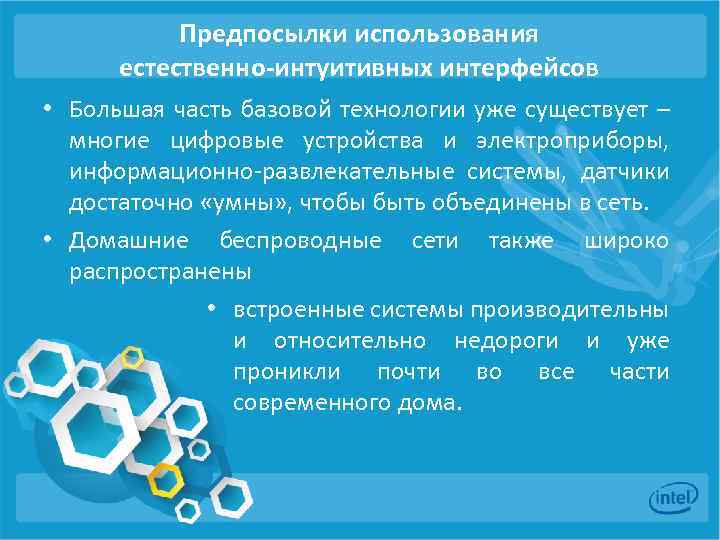 Предпосылки использования естественно-интуитивных интерфейсов

• Большая часть базовой технологии уже существует – многие цифровые устройства и электроприборы, информационно-развлекательные системы, датчики достаточно «умны», чтобы быть объединены в сеть.

• Домашние беспроводные сети также широко распространены

• встроенные системы производительны и относительно недороги и уже проникли почти во все части современного дома.

intel